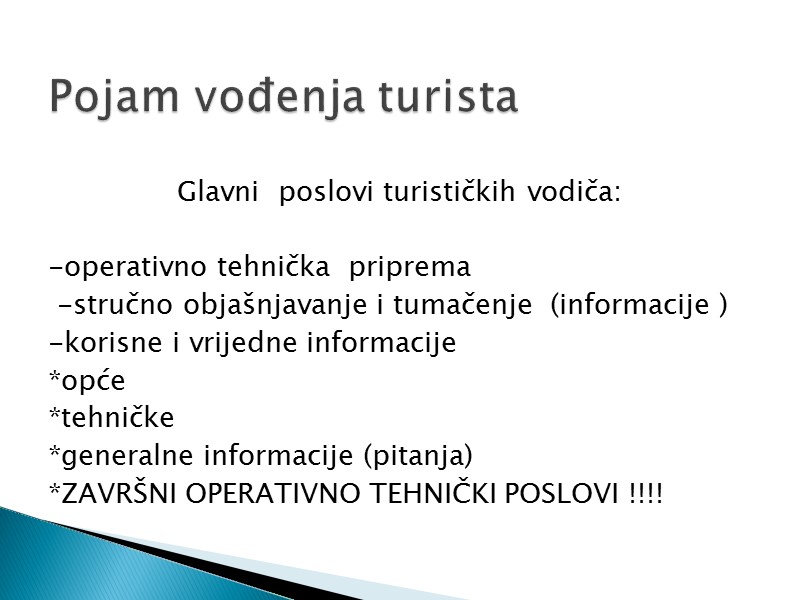 Pojam vođenja turista

Glavni poslovi turističkih vodiča:

-operativno tehnička priprema
-stručno objašnjavanje i tumačenje (informacije )
-korisne i vrijedne informacije
*opće
*tehničke
*generalne informacije (pitanja)
*ZAVRŠNI OPERATIVNO TEHNIČKI POSLOVI !!!!